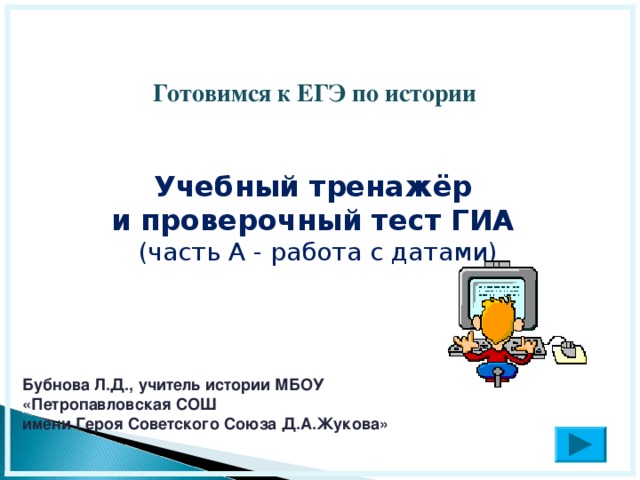 Готовимся к ЕГЭ по истории

Учебный тренажёр
и проверочный тест ГИА
(часть А - работа с датами)

Бубнова Л.Д., учитель истории МБОУ «Петропавловская СОШ имени Героя Советского Союза Д.А.Жукова»